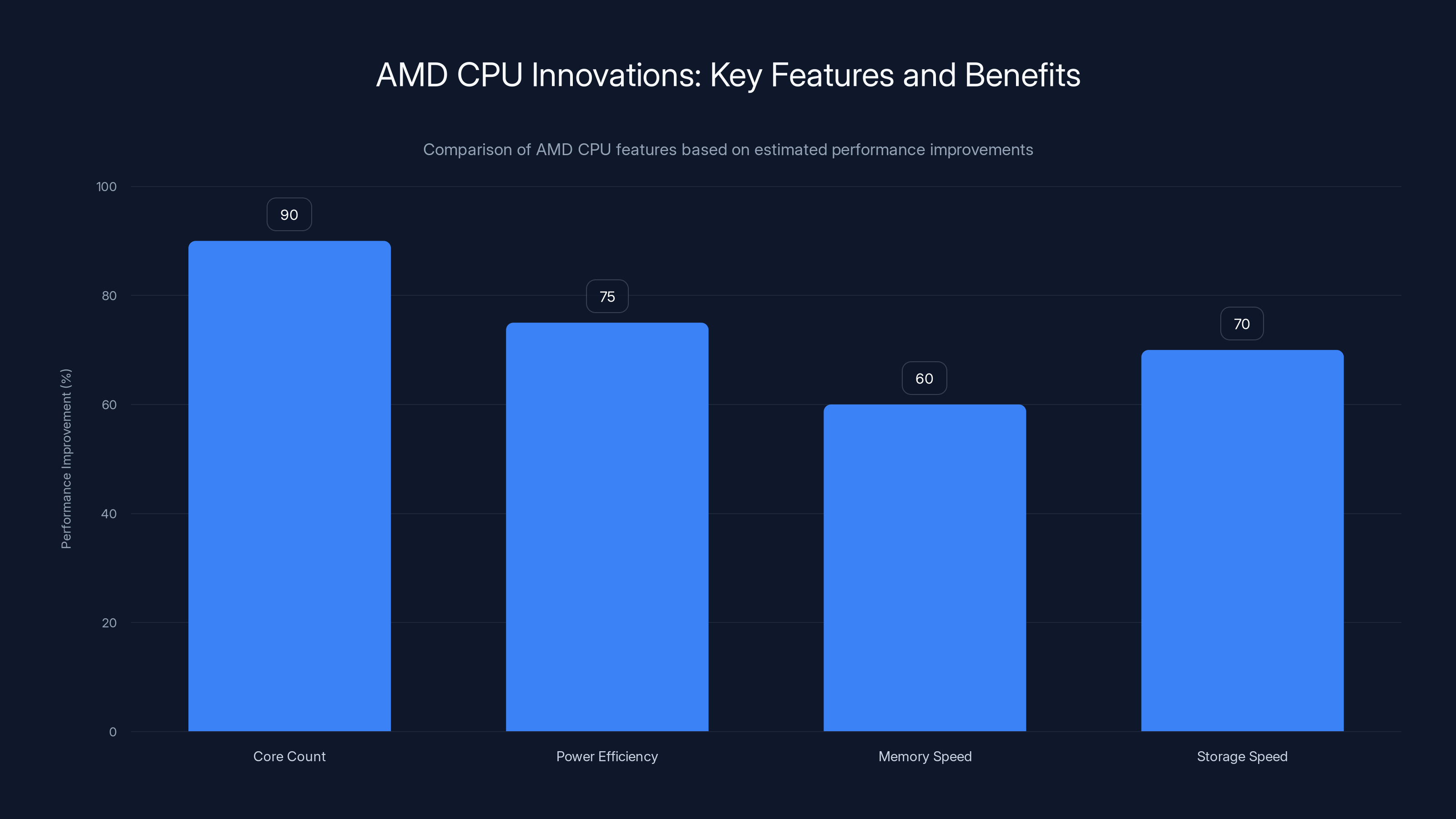 AMD CPU Innovations: Key Features and Benefits

Comparison of AMD CPU features based on estimated performance improvements

Performance Improvement (%)

100
80
60
40
20
0

90
75
60
70

Core Count
Power Efficiency
Memory Speed
Storage Speed